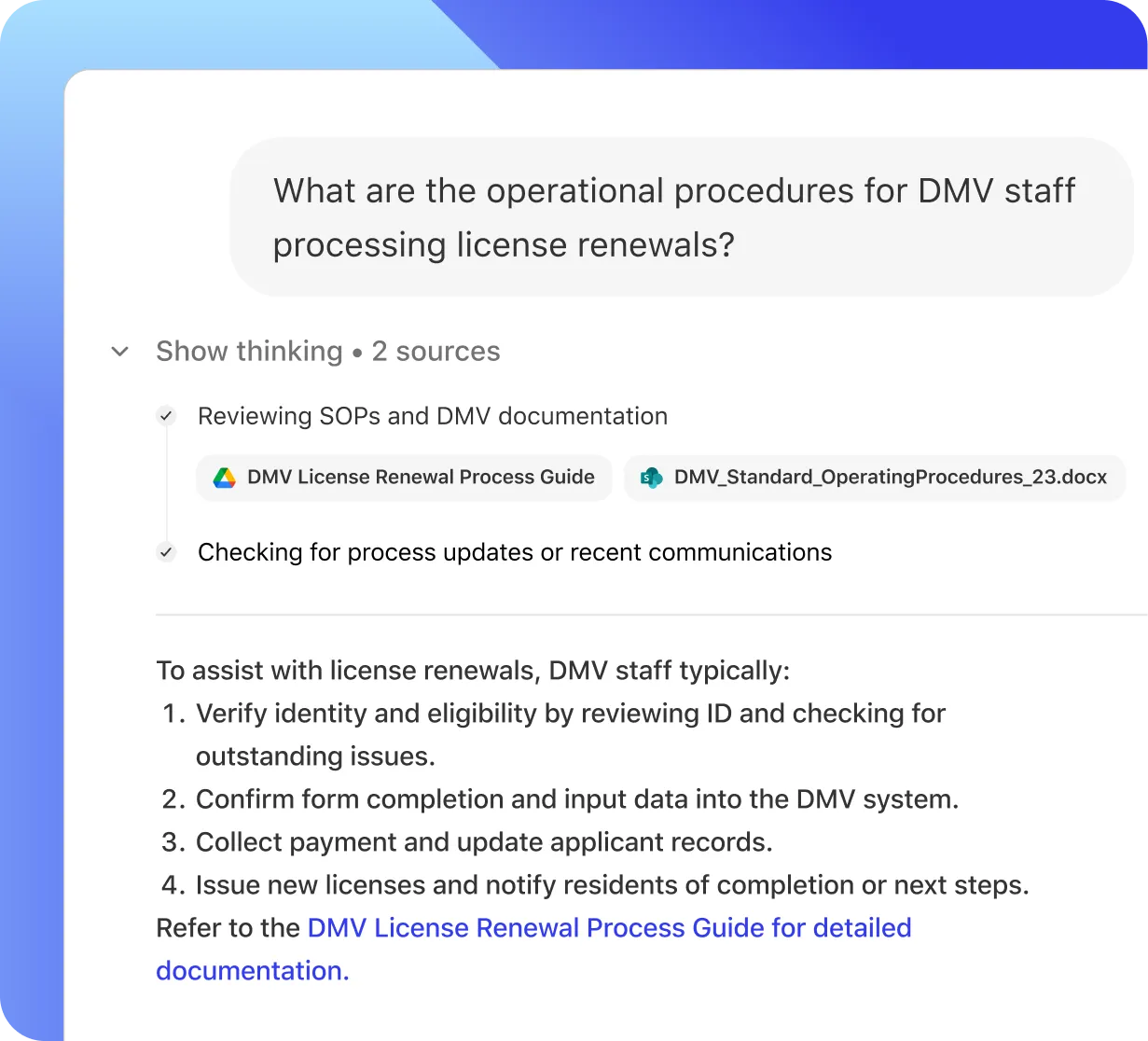 What are the operational procedures for DMV staff processing license renewals?

Show thinking • 2 sources

Reviewing SOPs and DMV documentation

DMV License Renewal Process Guide

DMV_Standard_OperatingProcedures_23.docx

Checking for process updates or recent communications

To assist with license renewals, DMV staff typically:
1. Verify identity and eligibility by reviewing ID and checking for outstanding issues.
2. Confirm form completion and input data into the DMV system.
3. Collect payment and update applicant records.
4. Issue new licenses and notify residents of completion or next steps.
Refer to the DMV License Renewal Process Guide for detailed documentation.